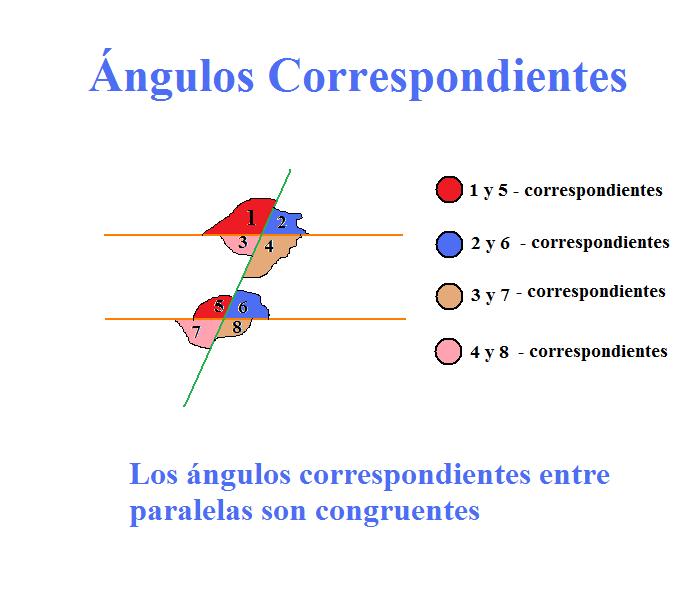 Ángulos Correspondientes

1
2
3
4
5
6
7
8

1 y 5 - correspondientes

2 y 6 - correspondientes

3 y 7 - correspondientes

4 y 8 - correspondientes

Los ángulos correspondientes entre paralelas son congruentes